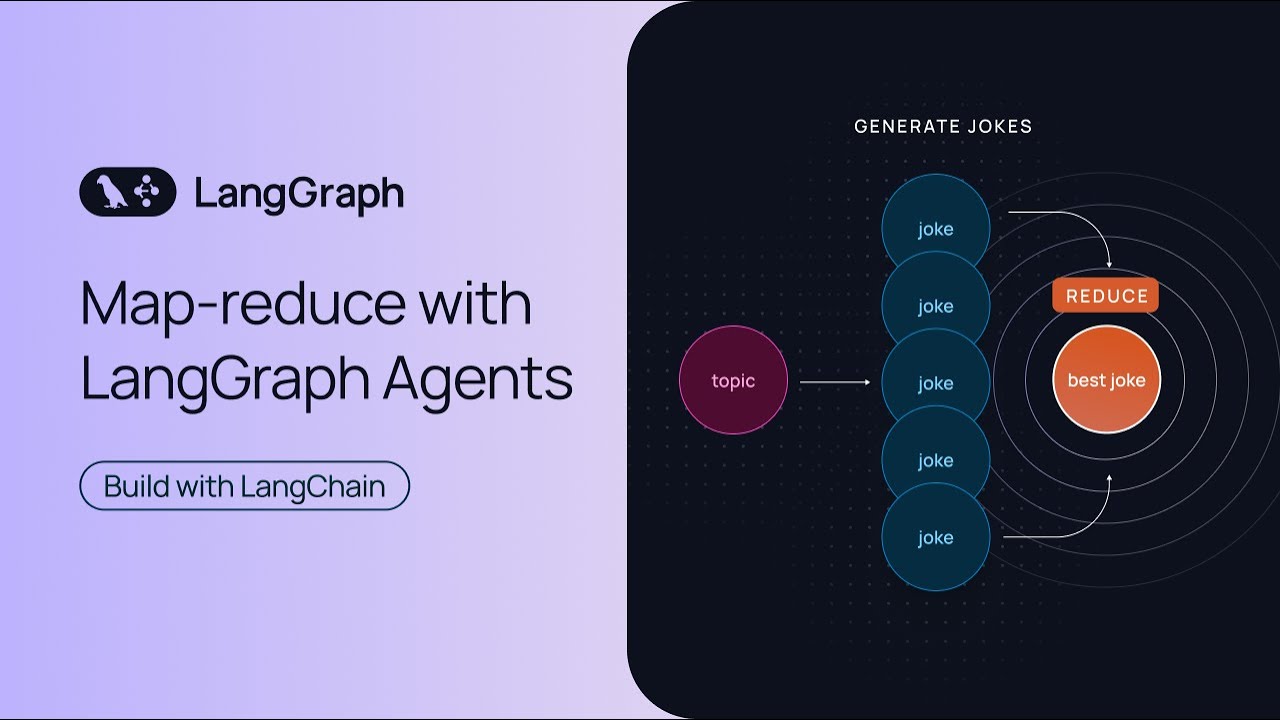 LangGraph

Map-reduce with LangGraph Agents

Build with LangChain

GENERATE JOKES

topic

joke

joke

joke

joke

joke

REDUCE

best joke